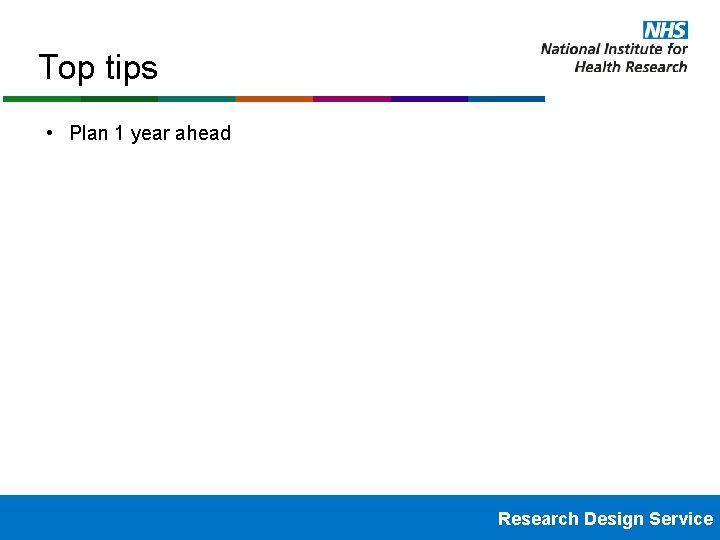 NHS
National Institute for
Health Research

Top tips

• Plan 1 year ahead

Research Design Service